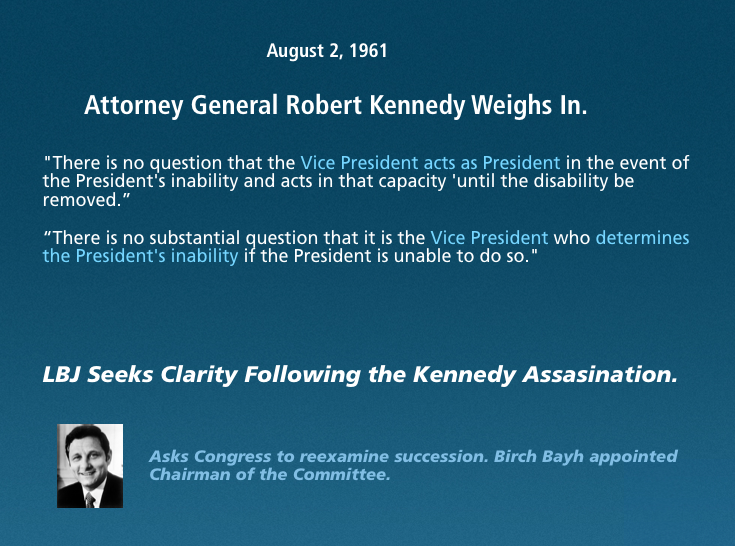 August 2, 1961

Attorney General Robert Kennedy Weighs In.

"There is no question that the Vice President acts as President in the event of the President's inability and acts in that capacity 'until the disability be removed.”

“There is no substantial question that it is the Vice President who determines the President's inability if the President is unable to do so."

LBJ Seeks Clarity Following the Kennedy Assasination.

Asks Congress to reexamine succession. Birch Bayh appointed Chairman of the Committee.